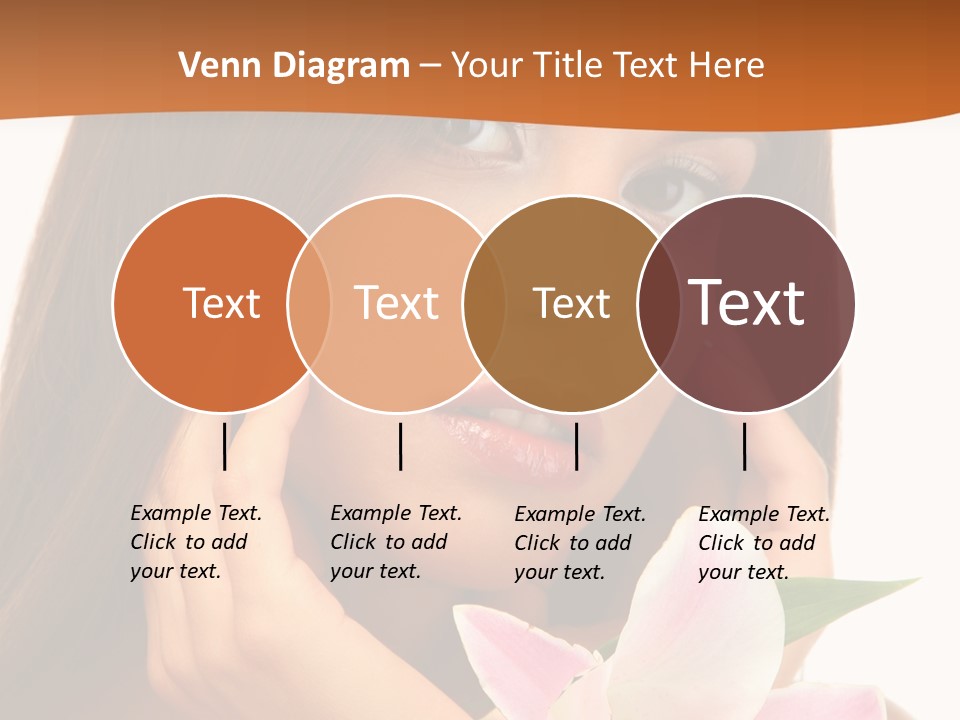 Venn Diagram – Your Title Text Here

Text

Text

Text

Text

Example Text. Click to add your text.

Example Text. Click to add your text.

Example Text. Click to add your text.

Example Text. Click to add your text.